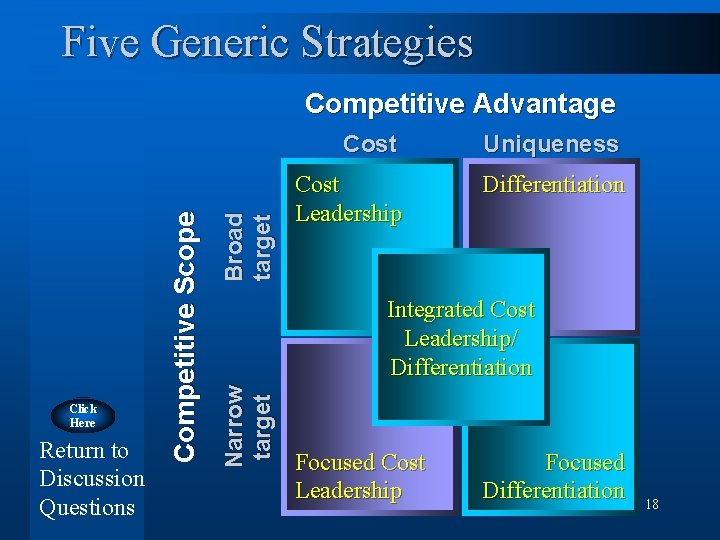 Five Generic Strategies

Competitive Advantage

Cost

Uniqueness

Competitive Scope

Broad target

Narrow target

Cost Leadership

Differentiation

Integrated Cost Leadership/ Differentiation

Focused Cost Leadership

Focused Differentiation

Click Here

Return to Discussion Questions

18